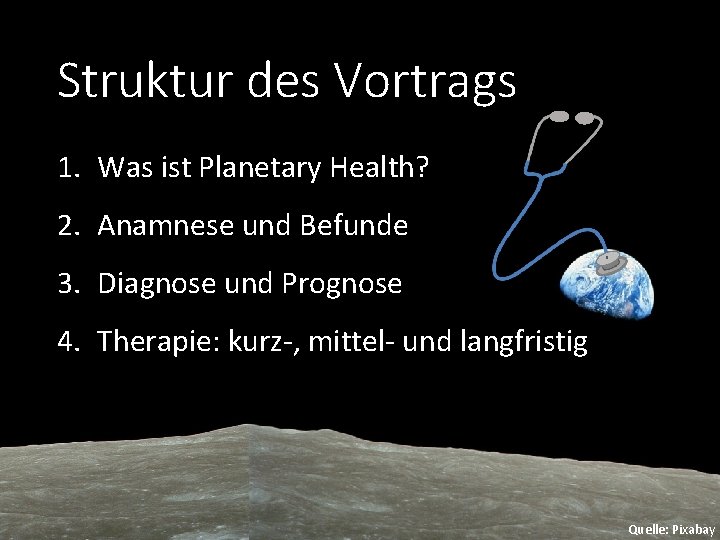 Struktur des Vortrags

1. Was ist Planetary Health?

2. Anamnese und Befunde

3. Diagnose und Prognose

4. Therapie: kurz-, mittel- und langfristig

Quelle: Pixabay